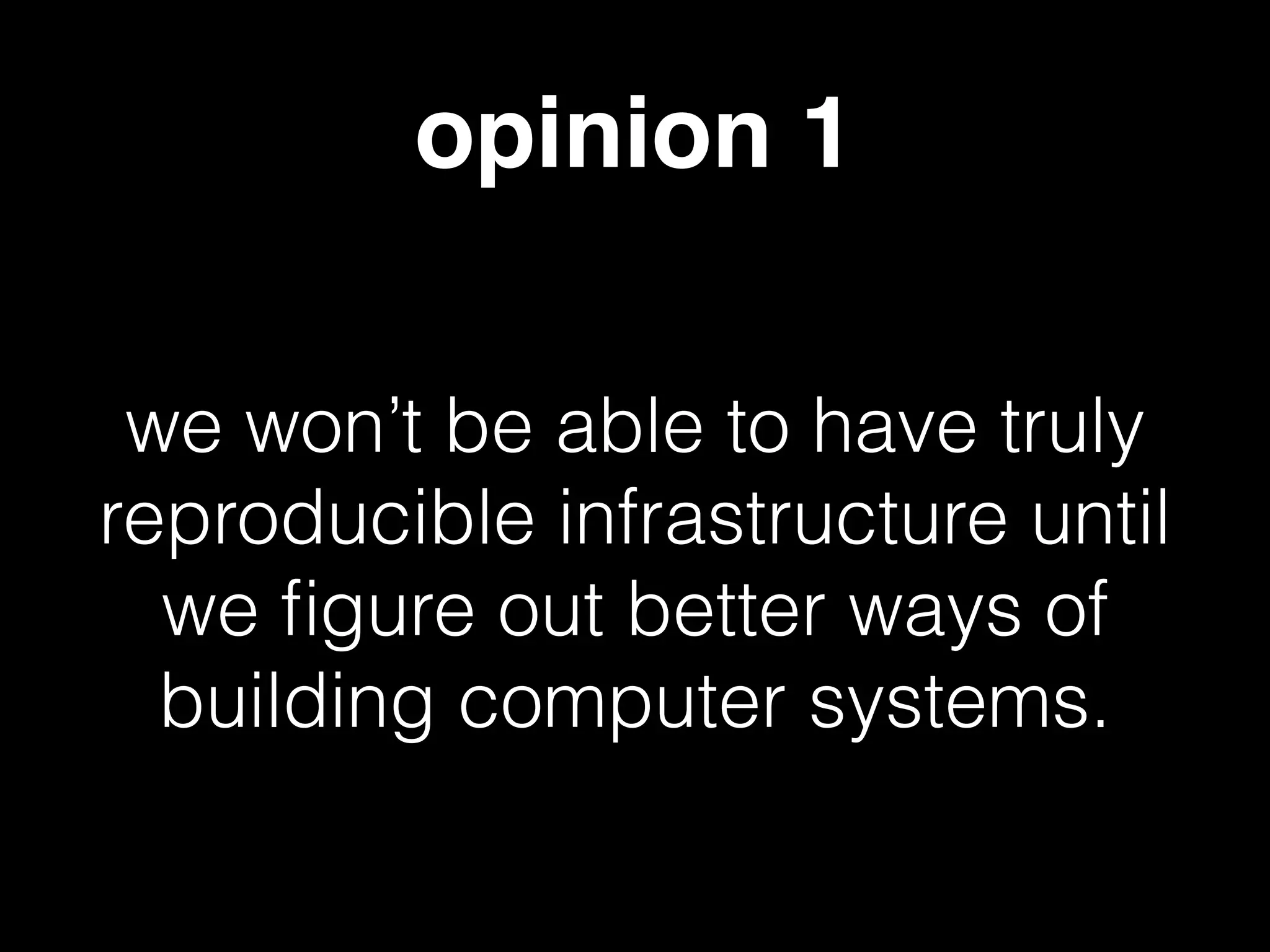 opinion 1

we won’t be able to have truly reproducible infrastructure until we figure out better ways of building computer systems.